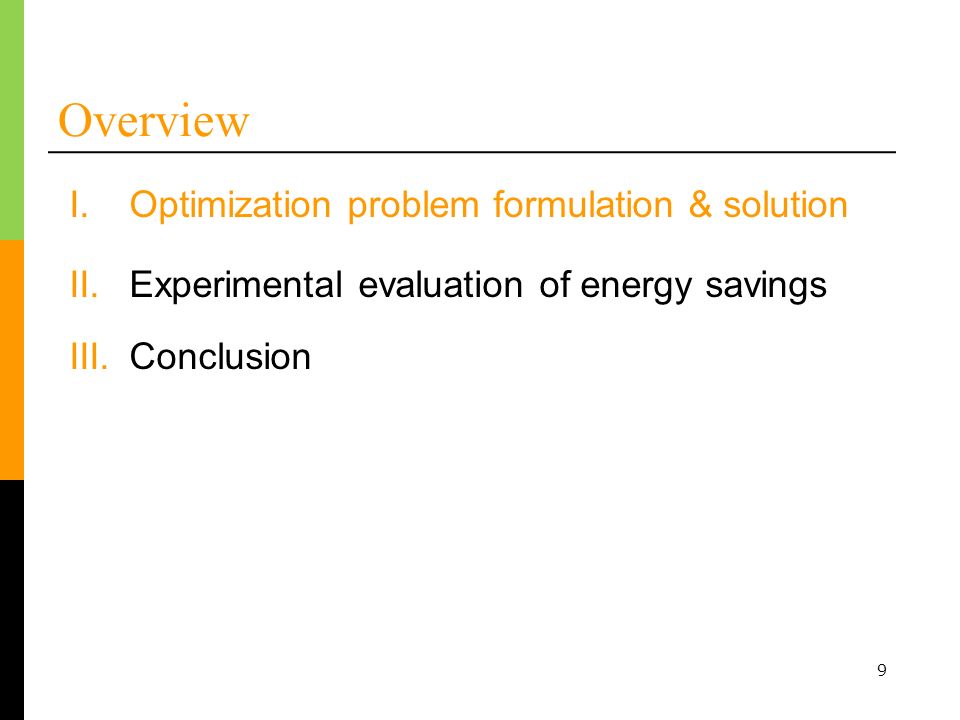 Overview

I. Optimization problem formulation & solution

II. Experimental evaluation of energy savings

III. Conclusion

9